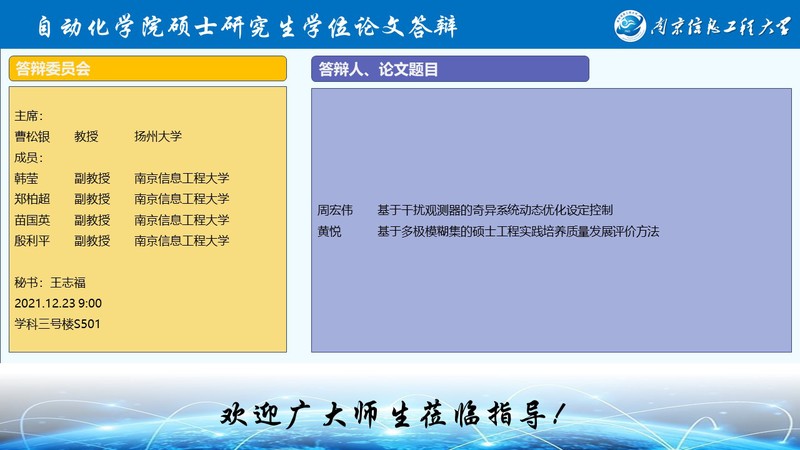 自动化学院硕士研究生学位论文答辩

南京信息工程大学

答辩委员会

主席：
曹松银 教授 扬州大学
成员：
韩莹 副教授 南京信息工程大学
郑柏超 副教授 南京信息工程大学
苗国英 副教授 南京信息工程大学
殷利平 副教授 南京信息工程大学

秘书：王志福
2021.12.23 9:00
学科三号楼S501

答辩人、论文题目

周宏伟 基于干扰观测器的奇异系统动态优化设定控制
黄悦 基于多极模糊集的硕士工程实践培养质量发展评价方法

欢迎广大师生莅临指导！